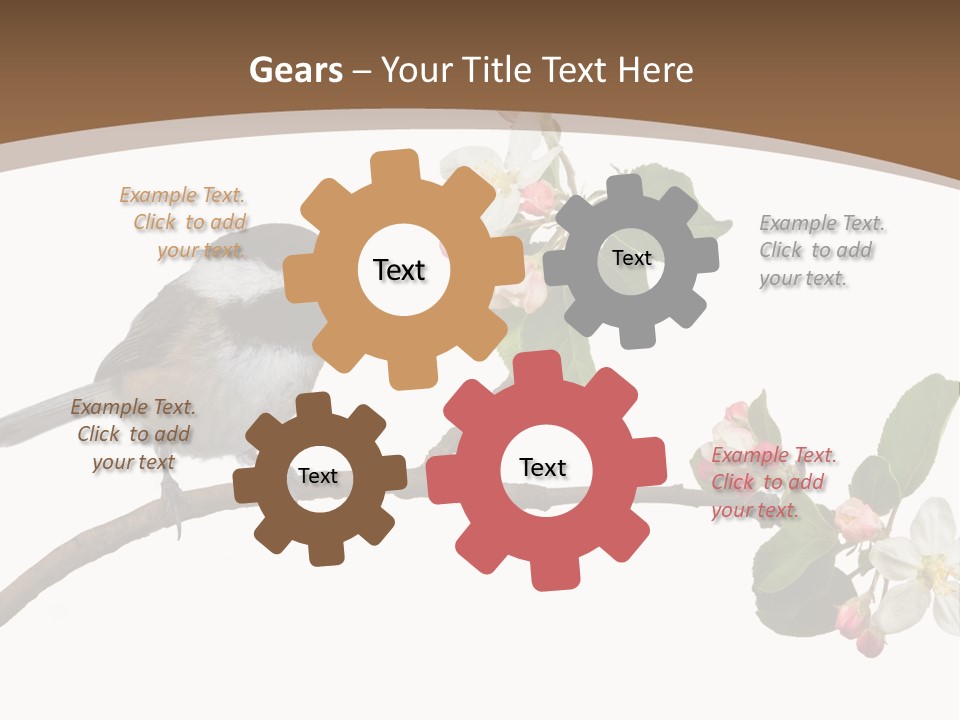 Gears – Your Title Text Here

Example Text. Click to add your text.

Text

Text

Example Text. Click to add your text.

Example Text. Click to add your text

Text

Text

Example Text. Click to add your text.